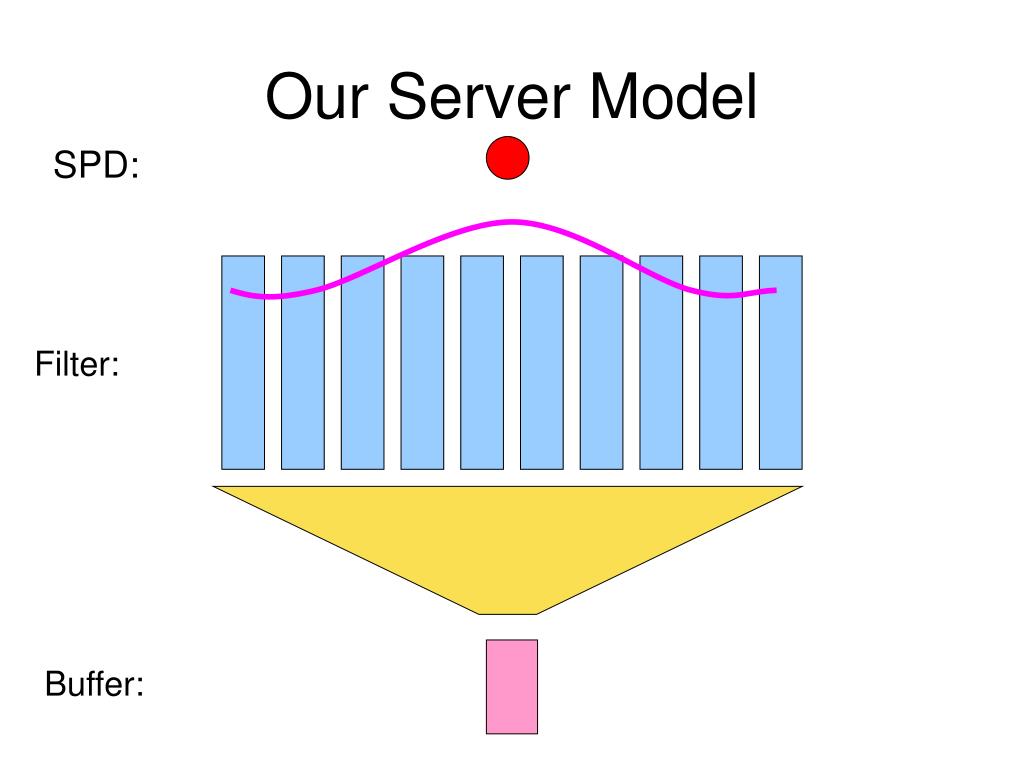 Our Server Model

SPD:

Filter:

Buffer: